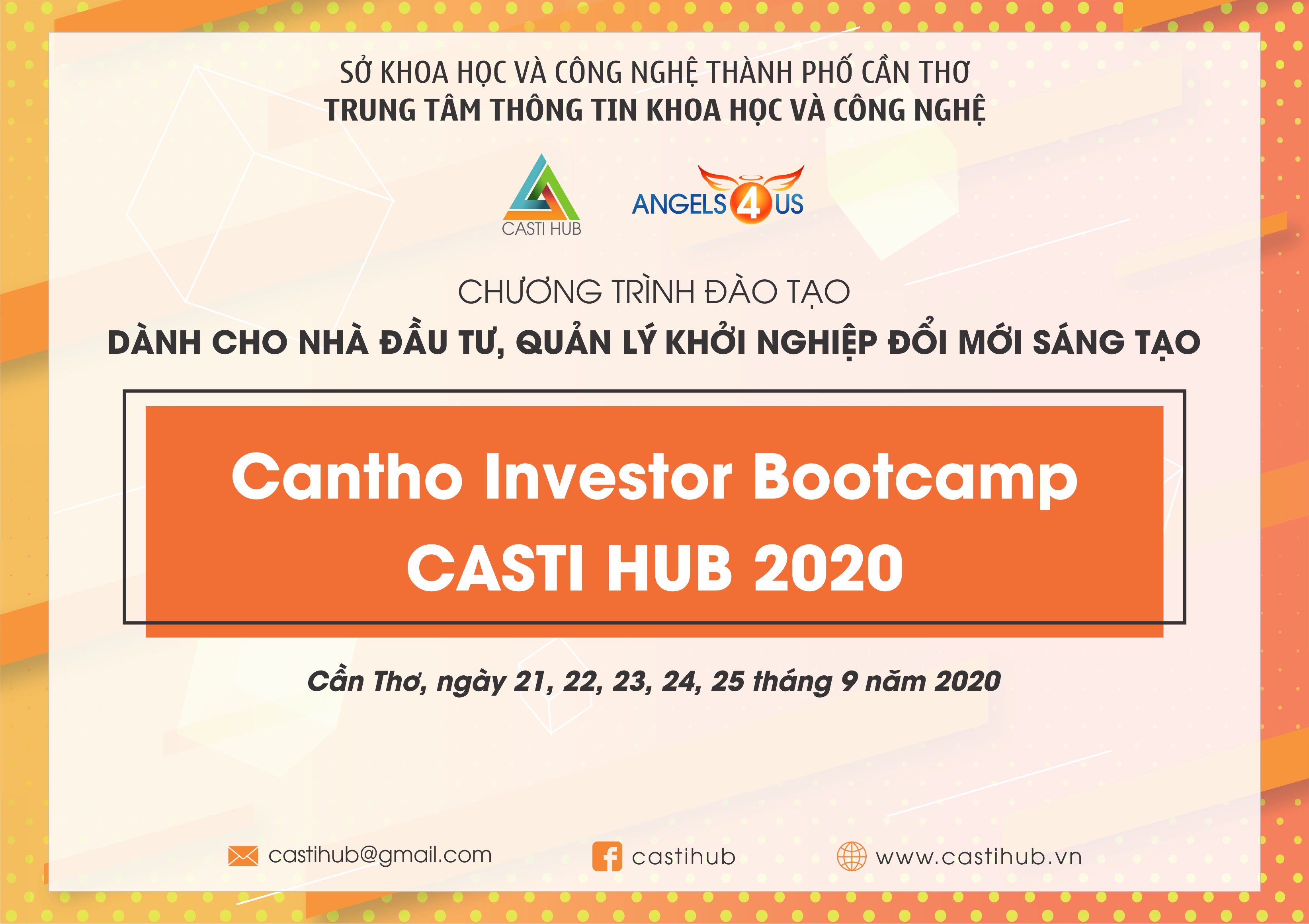 SỞ KHOA HỌC VÀ CÔNG NGHỆ THÀNH PHỐ CẦN THƠ
TRUNG TÂM THÔNG TIN KHOA HỌC VÀ CÔNG NGHỆ

CASTI HUB

ANGELS 4 US

CHƯƠNG TRÌNH ĐÀO TẠO
DÀNH CHO NHÀ ĐẦU TƯ, QUẢN LÝ KHỞI NGHIỆP ĐỔI MỚI SÁNG TẠO

Cantho Investor Bootcamp
CASTI HUB 2020

Cần Thơ, ngày 21, 22, 23, 24, 25 tháng 9 năm 2020

castihub@gmail.com

castihub

www.castihub.vn